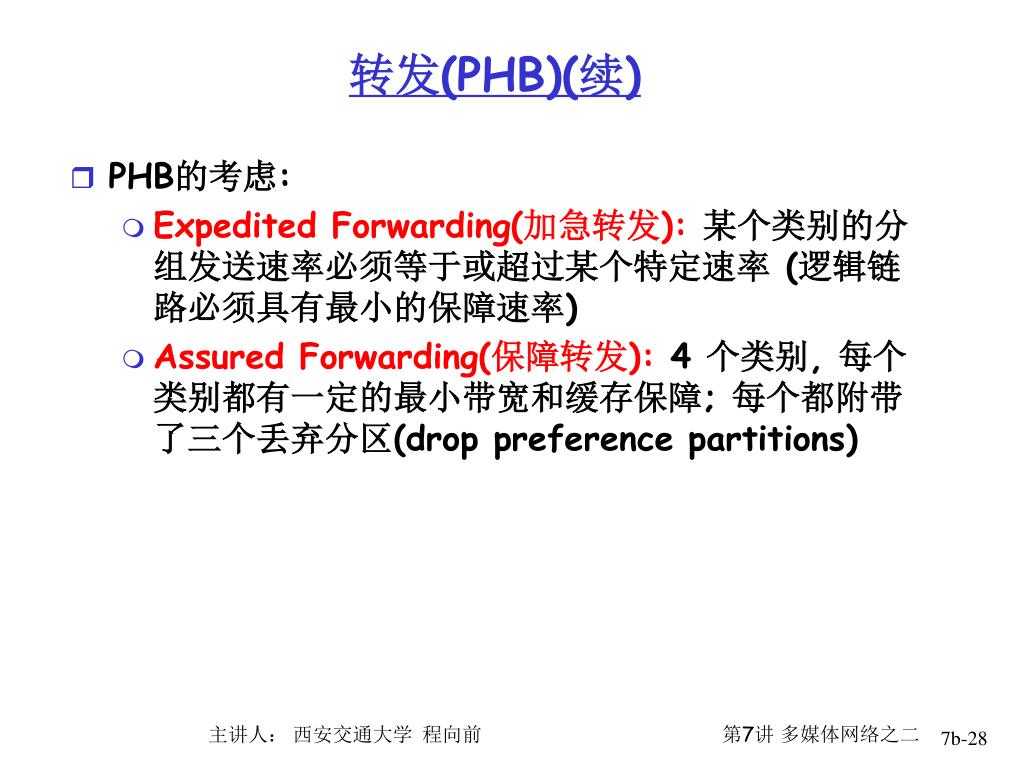 转发(PHB)(续)

PHB的考虑:

Expedited Forwarding(加急转发): 某个类别的分组发送速率必须等于或超过某个特定速率 (逻辑链路必须具有最小的保障速率)

Assured Forwarding(保障转发): 4 个类别, 每个类别都有一定的最小带宽和缓存保障; 每个都附带了三个丢弃分区(drop preference partitions)

主讲人: 西安交通大学 程向前

第7讲 多媒体网络之二 7b-28